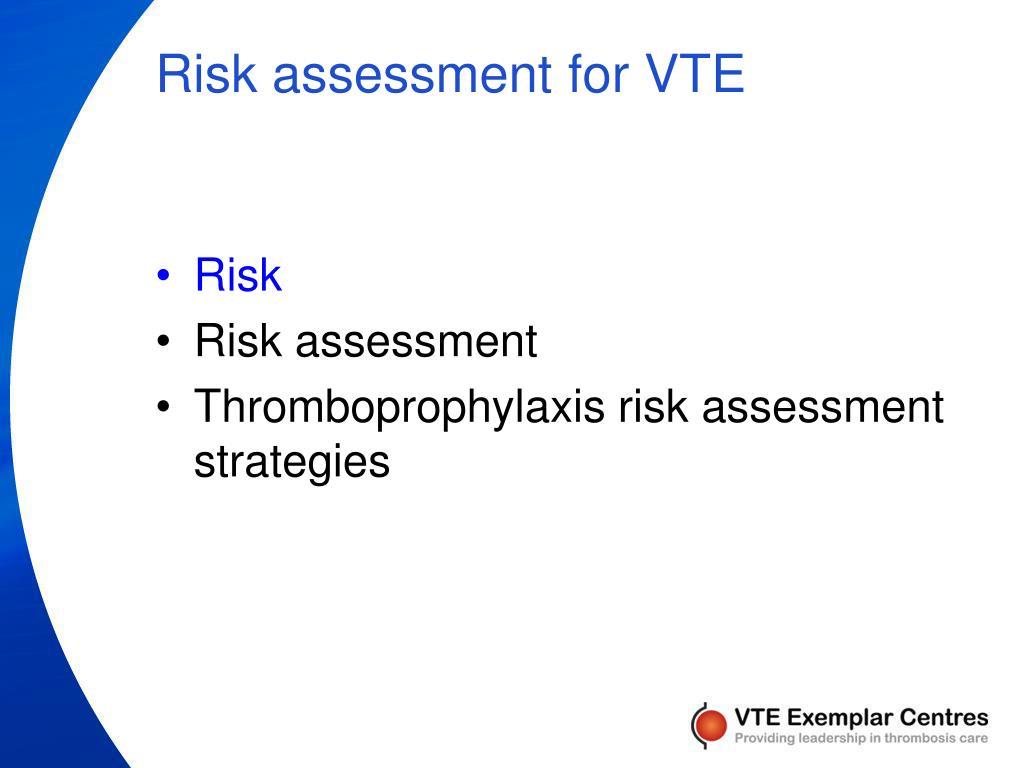 Risk assessment for VTE

• Risk
• Risk assessment
• Thromboprophylaxis risk assessment strategies

VTE Exemplar Centres
Providing leadership in thrombosis care